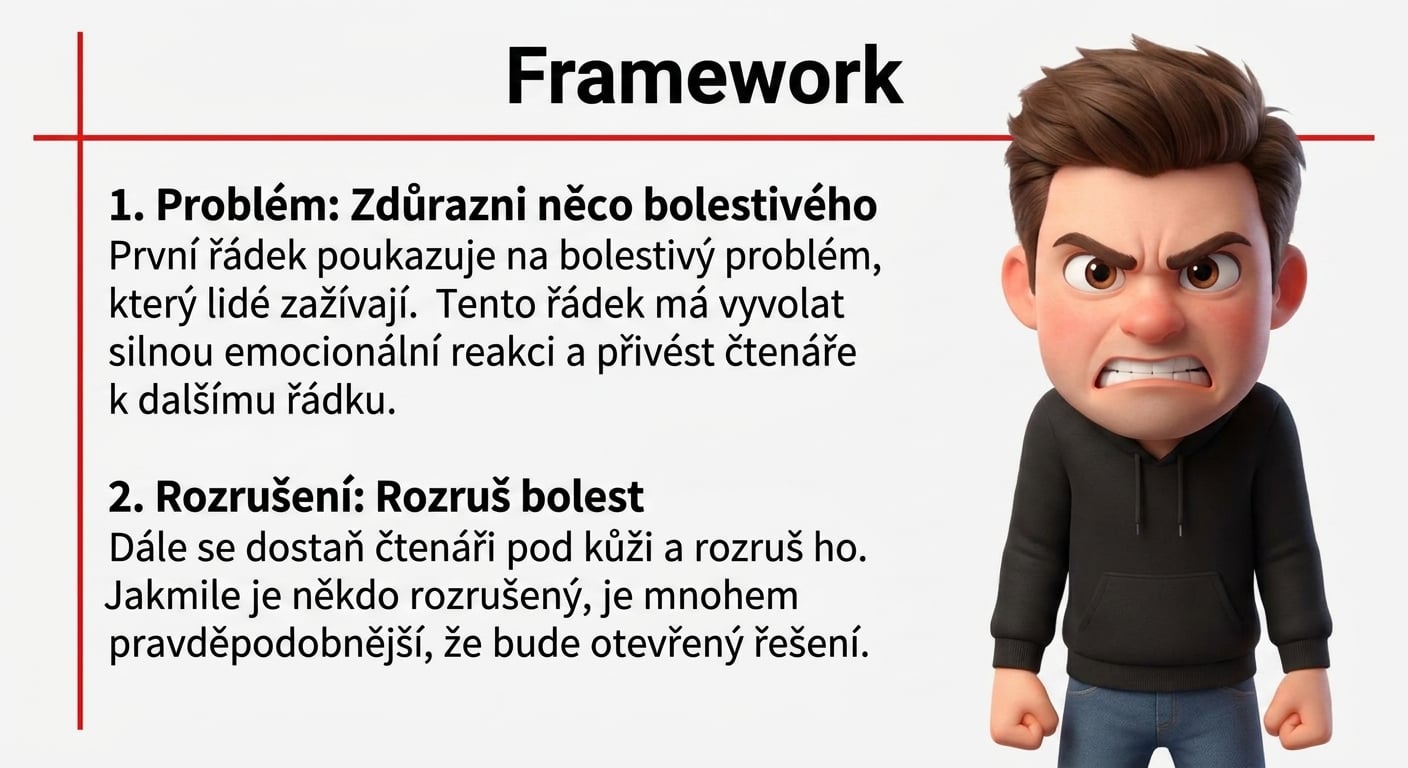 Framework

1. Problém: Zdůrazni něco bolestivého
První řádek poukazuje na bolestivý problém, který lidé zažívají. Tento řádek má vyvolat silnou emocionální reakci a přivést čtenáře k dalšímu řádku.

2. Rozrušení: Rozruš bolest
Dále se dostaň čtenáři pod kůži a rozruš ho. Jakmile je někdo rozrušený, je mnohem pravděpodobnější, že bude otevřený řešení.